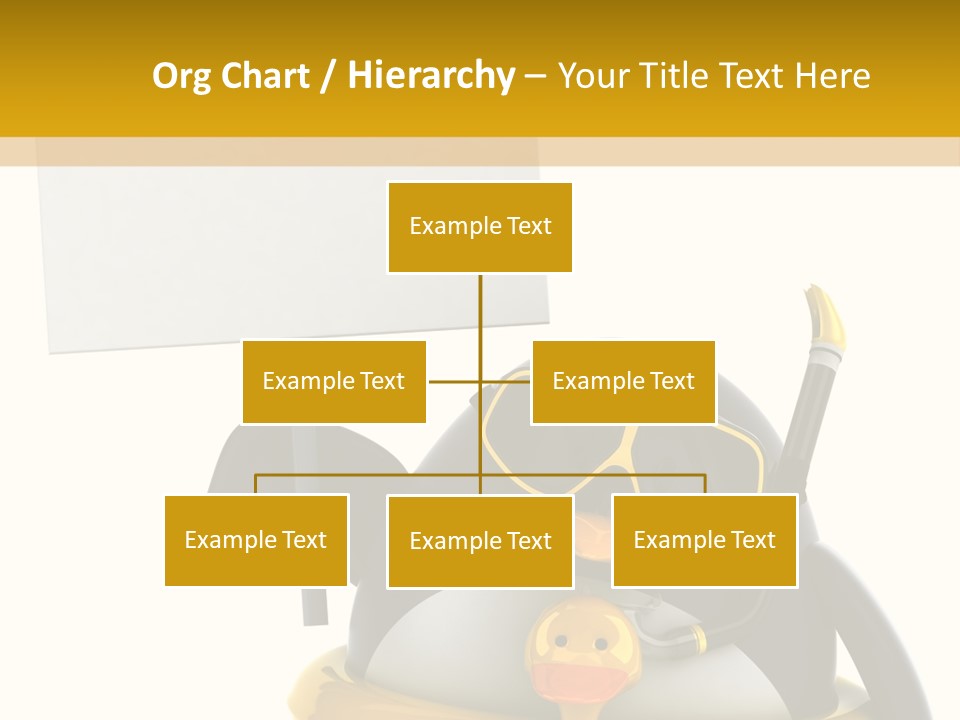 Org Chart / Hierarchy – Your Title Text Here

Example Text

Example Text

Example Text

Example Text

Example Text

Example Text